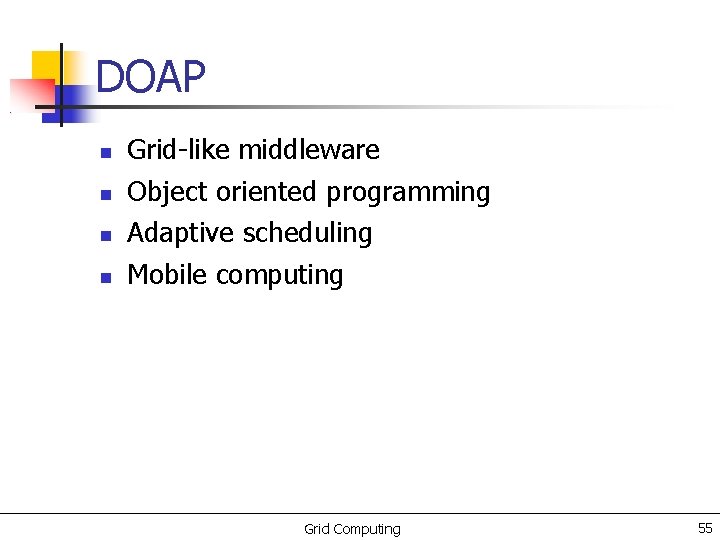 DOAP

- Grid-like middleware
- Object oriented programming
- Adaptive scheduling
- Mobile computing

Grid Computing

55